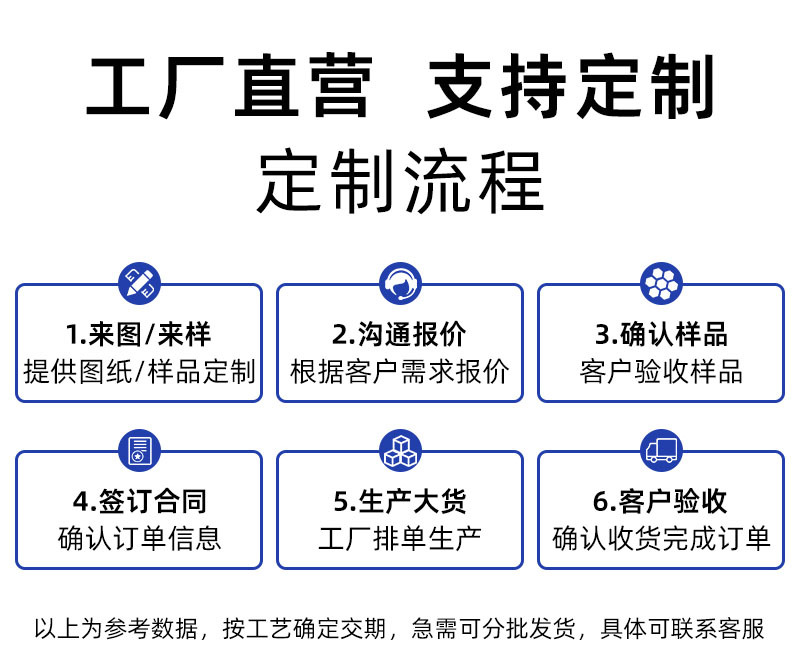 工厂直营　支持定制

定制流程

1.来图/来样
提供图纸/样品定制

2.沟通报价
根据客户需求报价

3.确认样品
客户验收样品

4.签订合同
确认订单信息

5.生产大货
工厂排单生产

6.客户验收
确认收货完成订单

以上为参考数据，按工艺确定交期，急需可分批发货，具体可联系客服